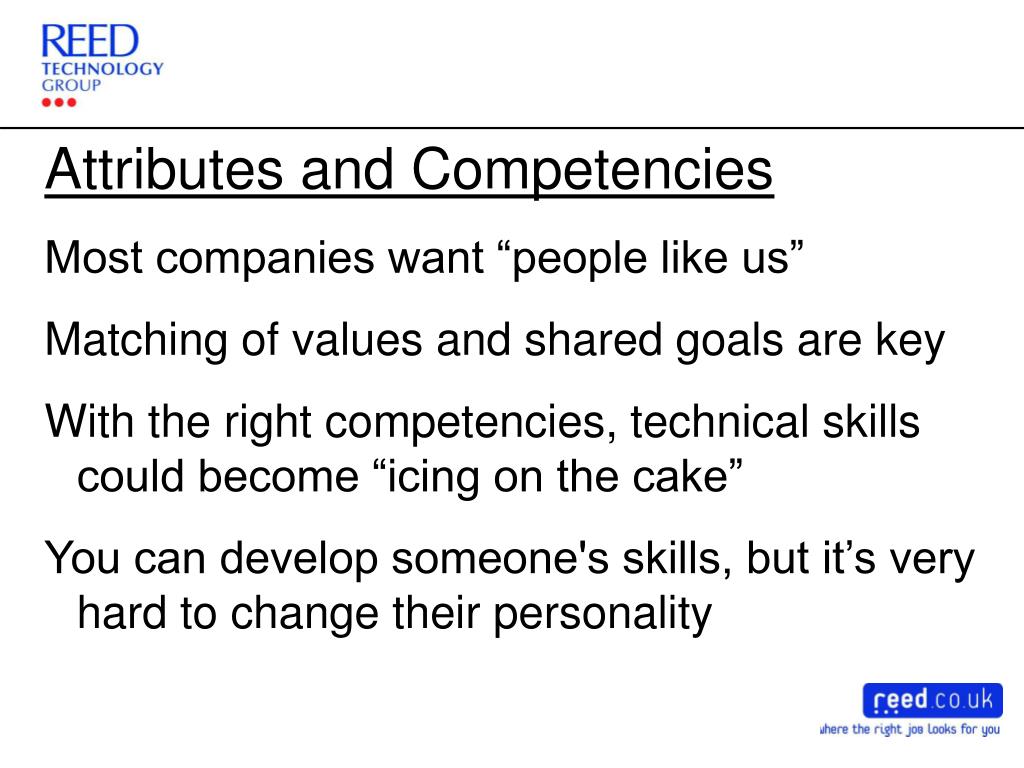 REED
TECHNOLOGY
GROUP

Attributes and Competencies

Most companies want “people like us”

Matching of values and shared goals are key

With the right competencies, technical skills could become “icing on the cake”

You can develop someone's skills, but it’s very hard to change their personality

reed.co.uk
where the right job looks for you